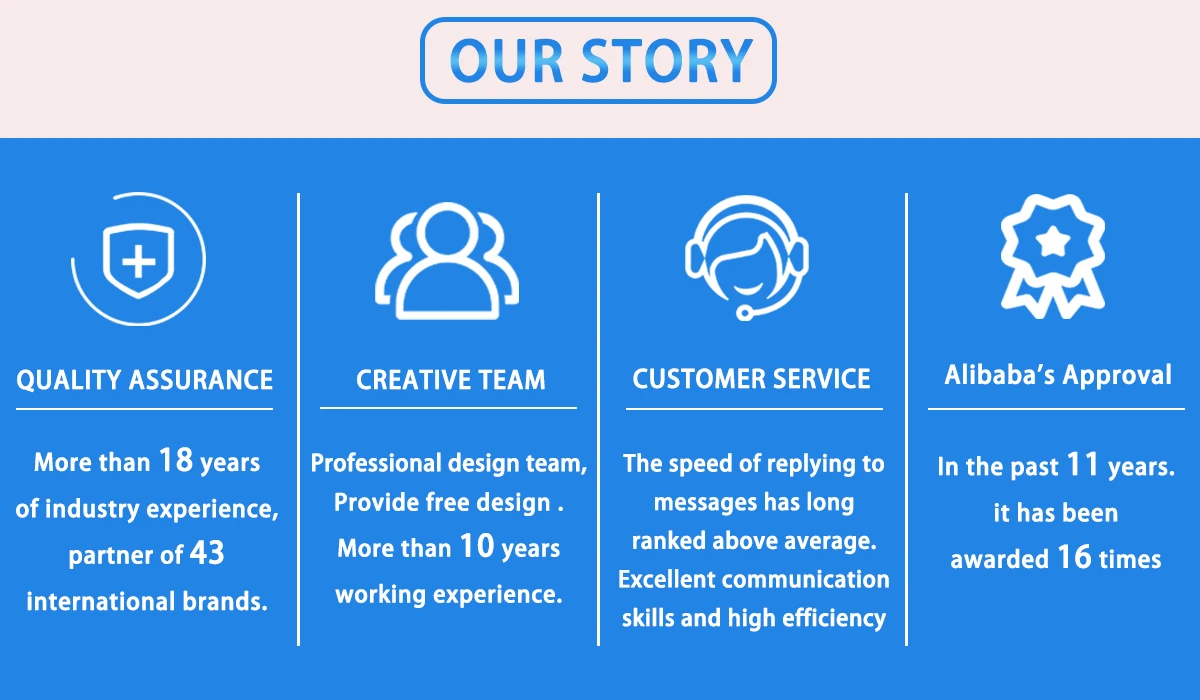 OUR STORY

QUALITY ASSURANCE

More than 18 years of industry experience, partner of 43 international brands.

CREATIVE TEAM

Professional design team, Provide free design . More than 10 years working experience.

CUSTOMER SERVICE

The speed of replying to messages has long ranked above average. Excellent communication skills and high efficiency

Alibaba's Approval

In the past 11 years. it has been awarded 16 times